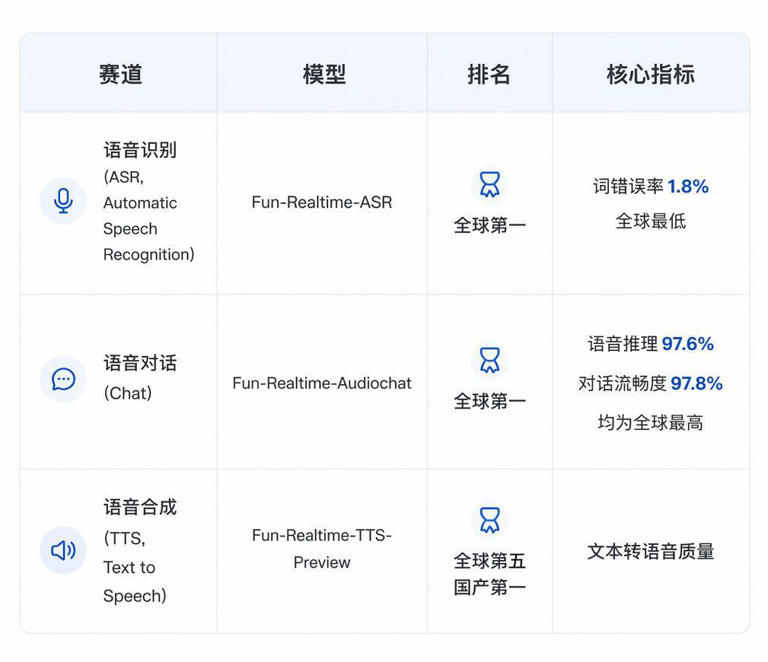 | 赛道 | 模型 | 排名 | 核心指标 |
|---|---|---|---|
| 语音识别 (ASR, Automatic Speech Recognition) | Fun-Realtime-ASR | 全球第一 | 词错误率 1.8% 全球最低 |
| 语音对话 (Chat) | Fun-Realtime-Audiochat | 全球第一 | 语音推理 97.6% 对话流畅度 97.8% 均为全球最高 |
| 语音合成 (TTS, Text to Speech) | Fun-Realtime-TTS-Preview | 全球第五 国产第一 | 文本转语音质量 |